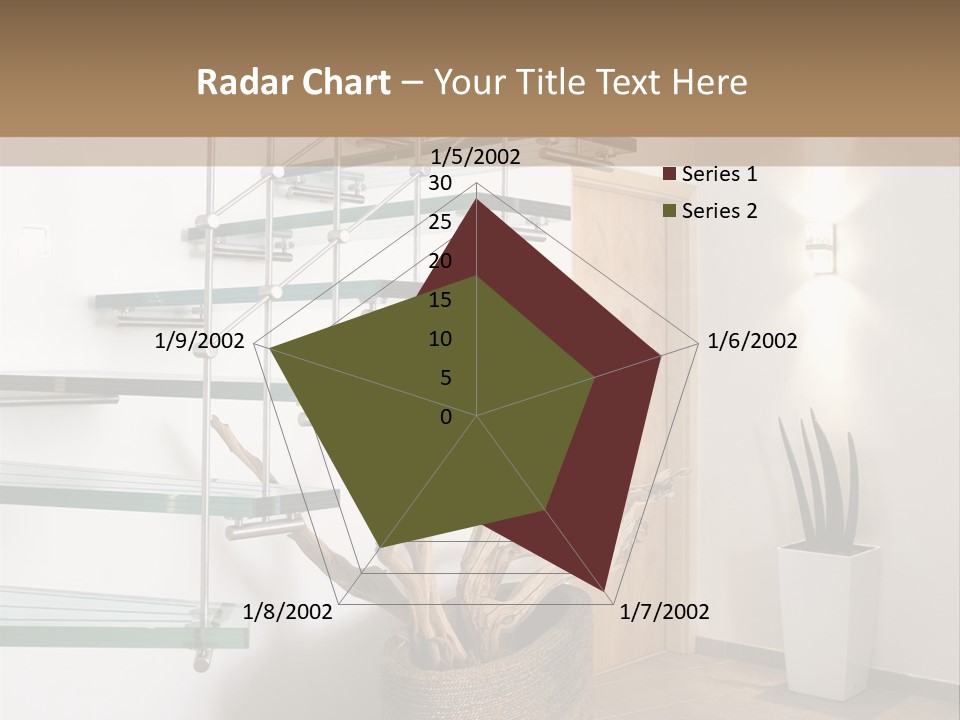 Radar Chart – Your Title Text Here

1/5/2002

30

25

20

15

10

5

0

1/6/2002

1/7/2002

1/8/2002

1/9/2002

Series 1

Series 2